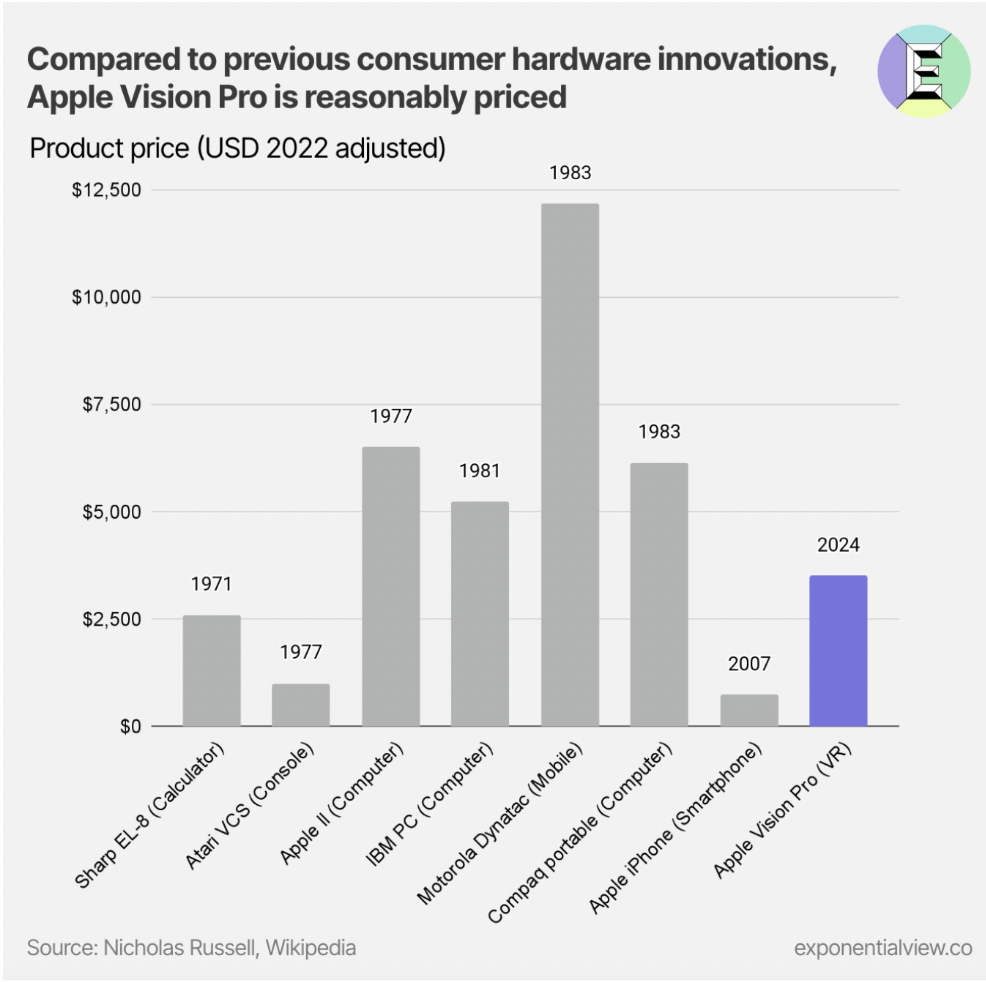 Compared to previous consumer hardware innovations, Apple Vision Pro is reasonably priced

E

Product price (USD 2022 adjusted)

$12,500
$10,000
$7,500
$5,000
$2,500
$0

1971
1977
1977
1981
1983
1983
2007
2024

Sharp EL-8 (Calculator)
Atari VCS (Console)
Apple II (Computer)
IBM PC (Computer)
Motorola Dynatac (Mobile)
Compaq portable (Computer)
Apple iPhone (Smartphone)
Apple Vision Pro (VR)

Source: Nicholas Russell, Wikipedia

exponentialview.co